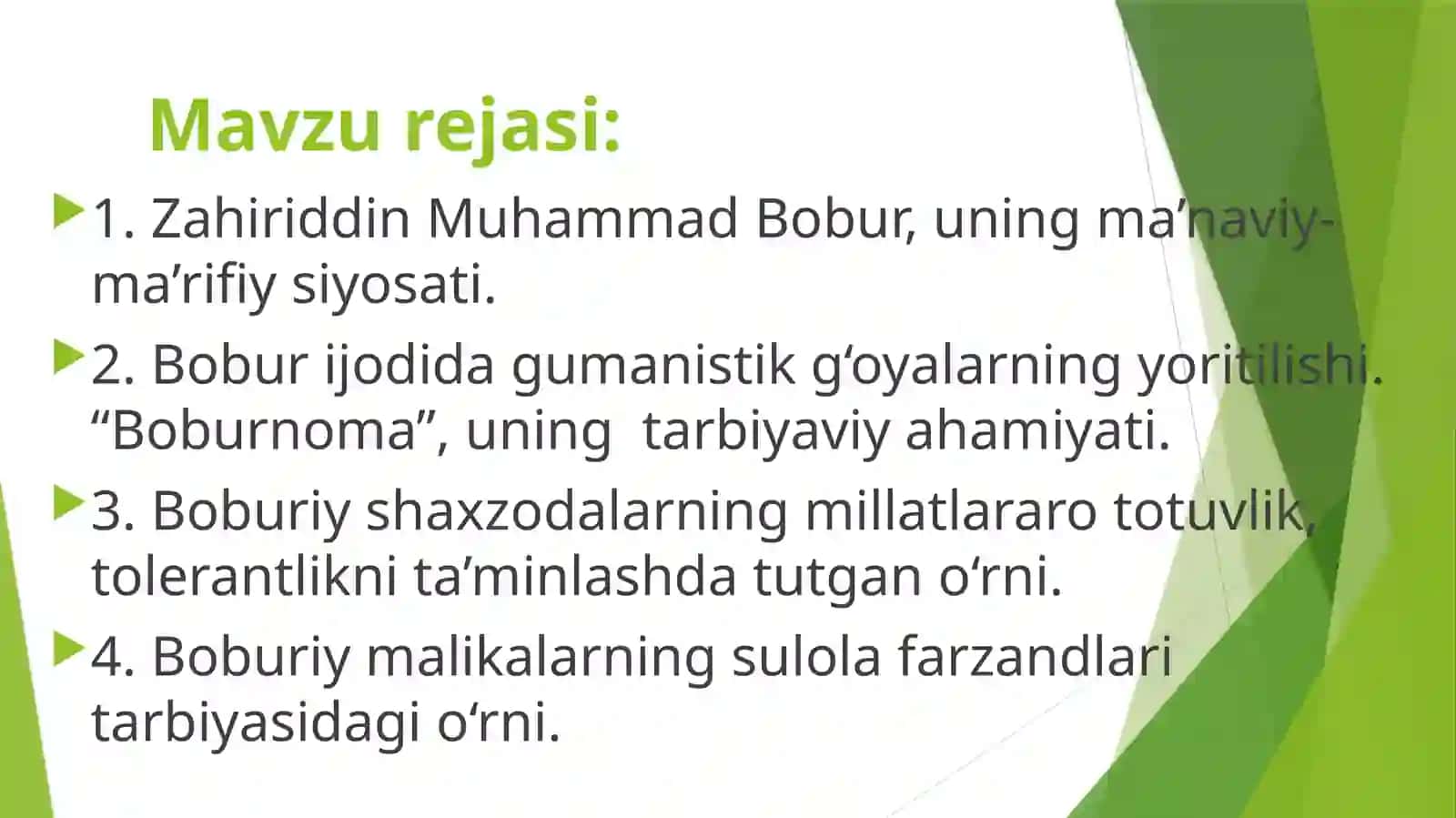 Mavzu rejasi:

1. Zahiriddin Muhammad Bobur, uning ma’naviy-ma’rifiy siyosati.

2. Bobur ijodida gumanistik g‘oyalarning yoritilishi. “Boburnoma”, uning tarbiyaviy ahamiyati.

3. Boburiy shaxzodalarning millatlararo totuvlik, tolerantlikni ta’minlashda tutgan o‘rni.

4. Boburiy malikalarning sulola farzandlari tarbiyasidagi o‘rni.